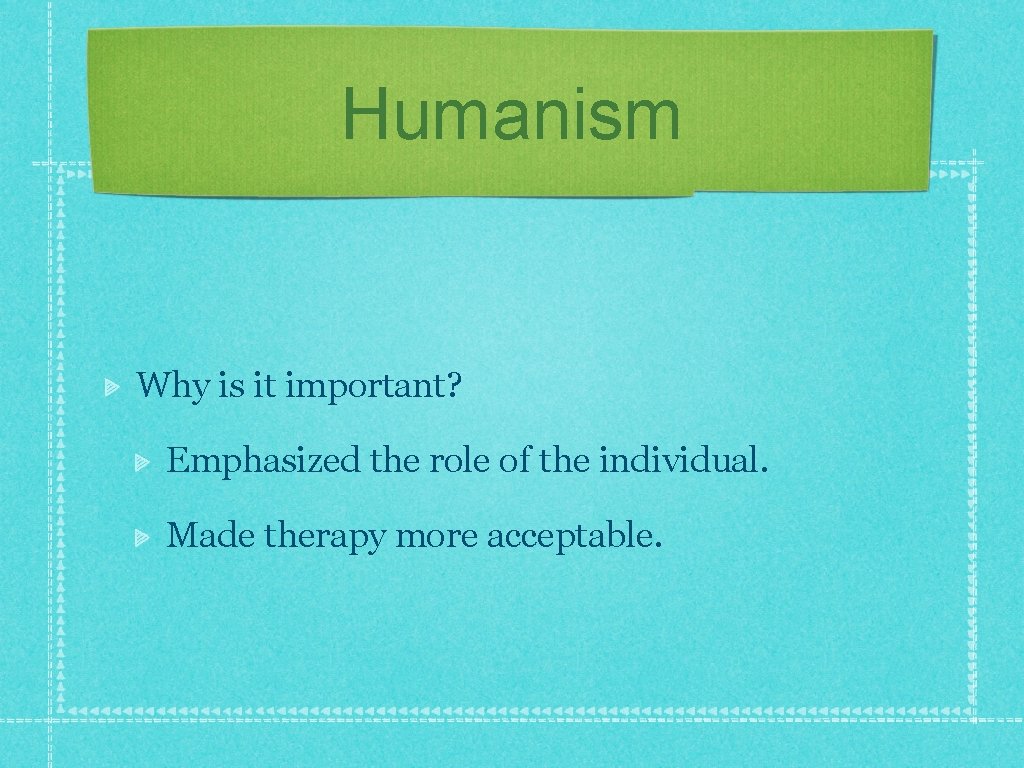 Humanism

Why is it important?

Emphasized the role of the individual.

Made therapy more acceptable.